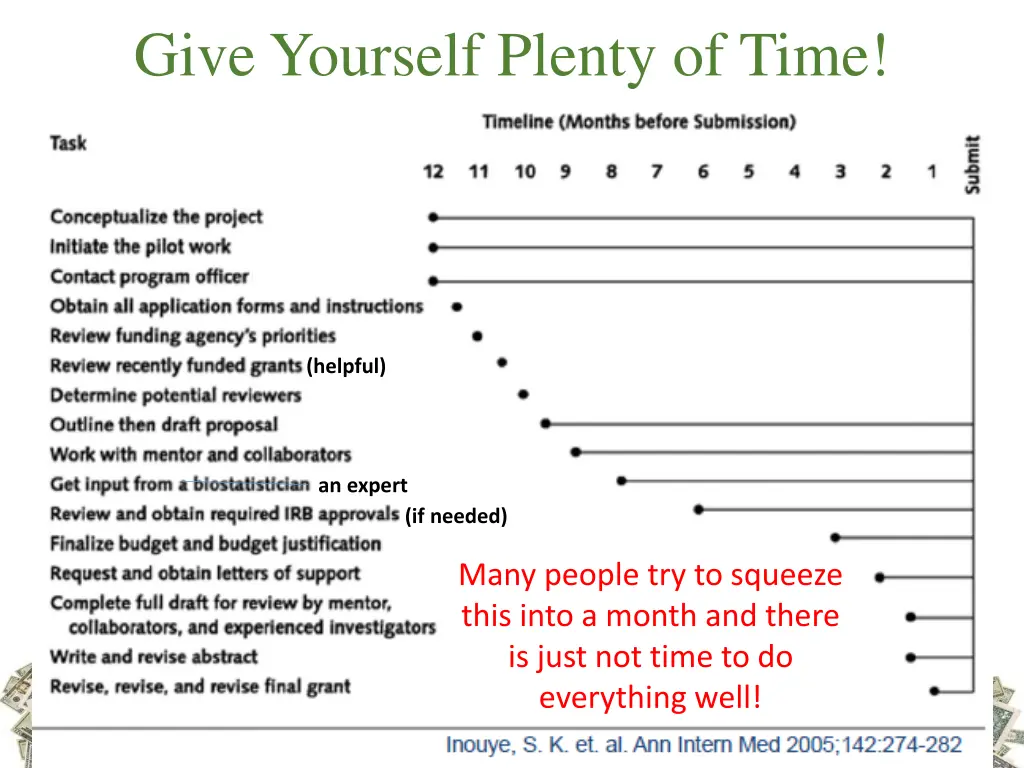 Give Yourself Plenty of Time!

Task

Timeline (Months before Submission)

12 11 10 9 8 7 6 5 4 3 2 1 Submit

Conceptualize the project
Initiate the pilot work
Contact program officer
Obtain all application forms and instructions
Review funding agency's priorities
Review recently funded grants (helpful)
Determine potential reviewers
Outline then draft proposal
Work with mentor and collaborators
Get input from a biostatistician an expert
Review and obtain required IRB approvals (if needed)
Finalize budget and budget justification
Request and obtain letters of support
Complete full draft for review by mentor, collaborators, and experienced investigators
Write and revise abstract
Revise, revise, and revise final grant

Many people try to squeeze this into a month and there is just not time to do everything well!

Inouye, S. K. et. al. Ann Intern Med 2005;142:274-282